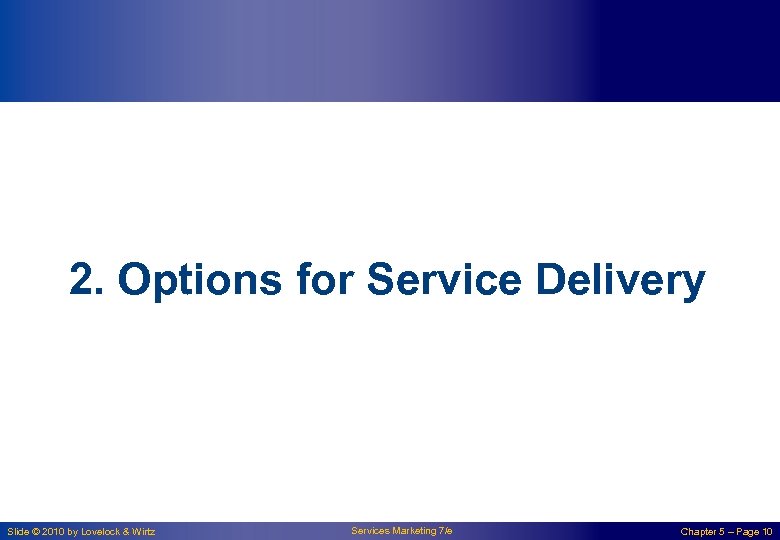 2. Options for Service Delivery

Slide © 2010 by Lovelock & Wirtz

Services Marketing 7/e

Chapter 5 – Page 10